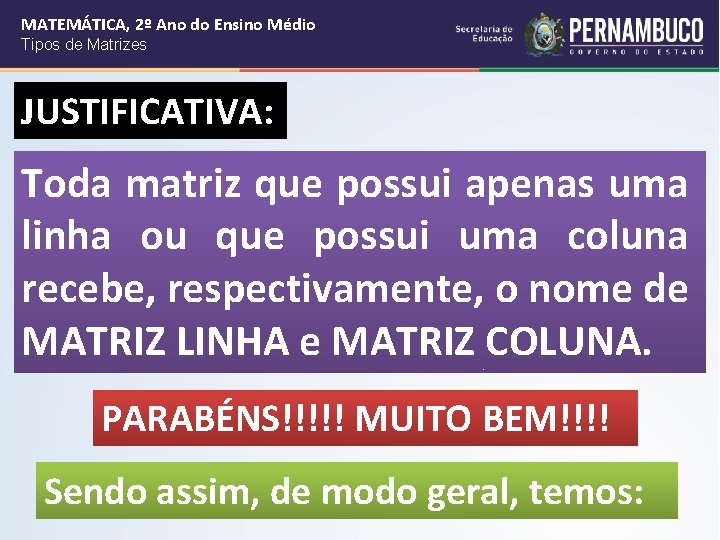 MATEMÁTICA, 2º Ano do Ensino Médio
Tipos de Matrizes

Secretaria de Educação

PERNAMBUCO
GOVERNO DO ESTADO

JUSTIFICATIVA:

Toda matriz que possui apenas uma linha ou que possui uma coluna recebe, respectivamente, o nome de MATRIZ LINHA e MATRIZ COLUNA.

PARABÉNS!!!!! MUITO BEM!!!!

Sendo assim, de modo geral, temos: